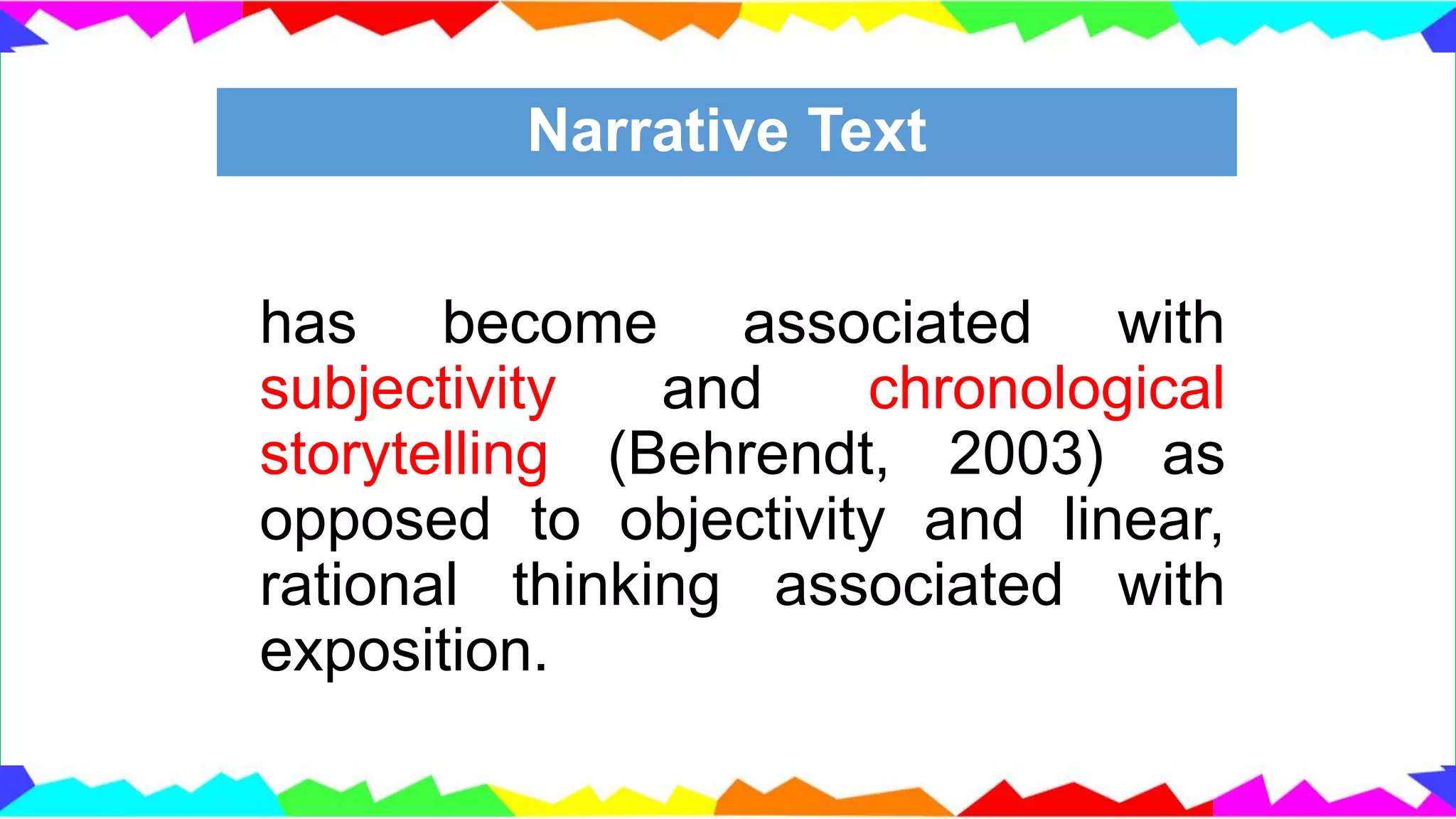 Narrative Text

has become associated with subjectivity and chronological storytelling (Behrendt, 2003) as opposed to objectivity and linear, rational thinking associated with exposition.